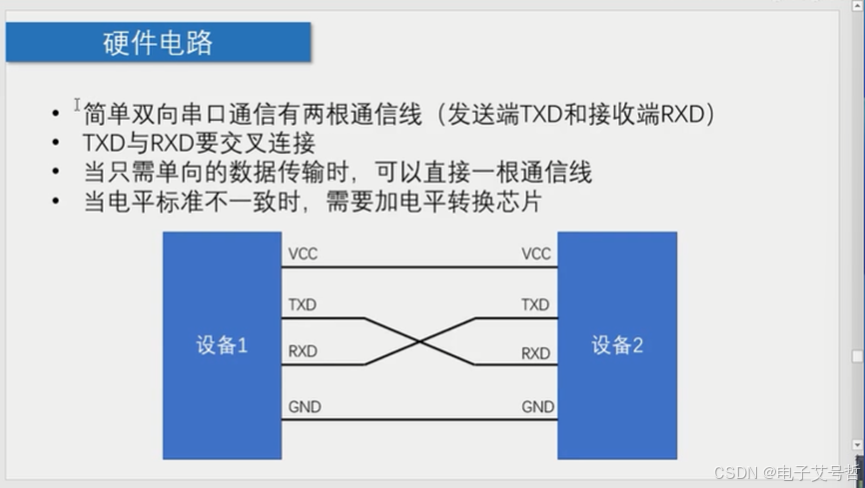 硬件电路

• 简单双向串口通信有两根通信线（发送端TXD和接收端RXD）
• TXD与RXD要交叉连接
• 当只需单向的数据传输时，可以直接一根通信线
• 当电平标准不一致时，需要加电平转换芯片

设备1
VCC
TXD
RXD
GND

VCC
TXD
RXD
GND
设备2

CSDN @电子艾号哲